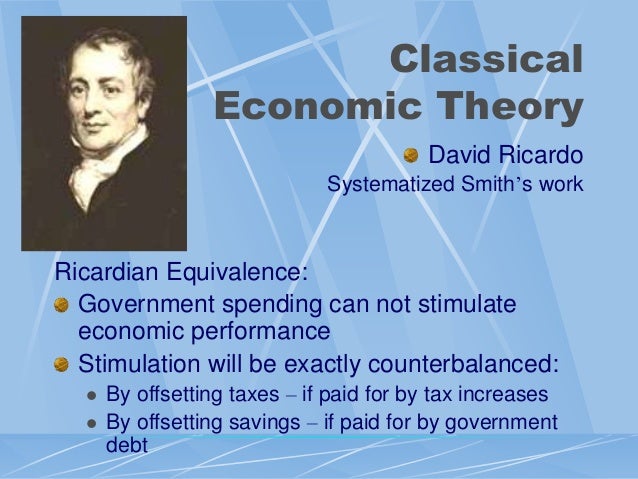 Classical Economic Theory

David Ricardo
Systematized Smith's work

Ricardian Equivalence:
Government spending can not stimulate economic performance
Stimulation will be exactly counterbalanced:
By offsetting taxes – if paid for by tax increases
By offsetting savings – if paid for by government debt